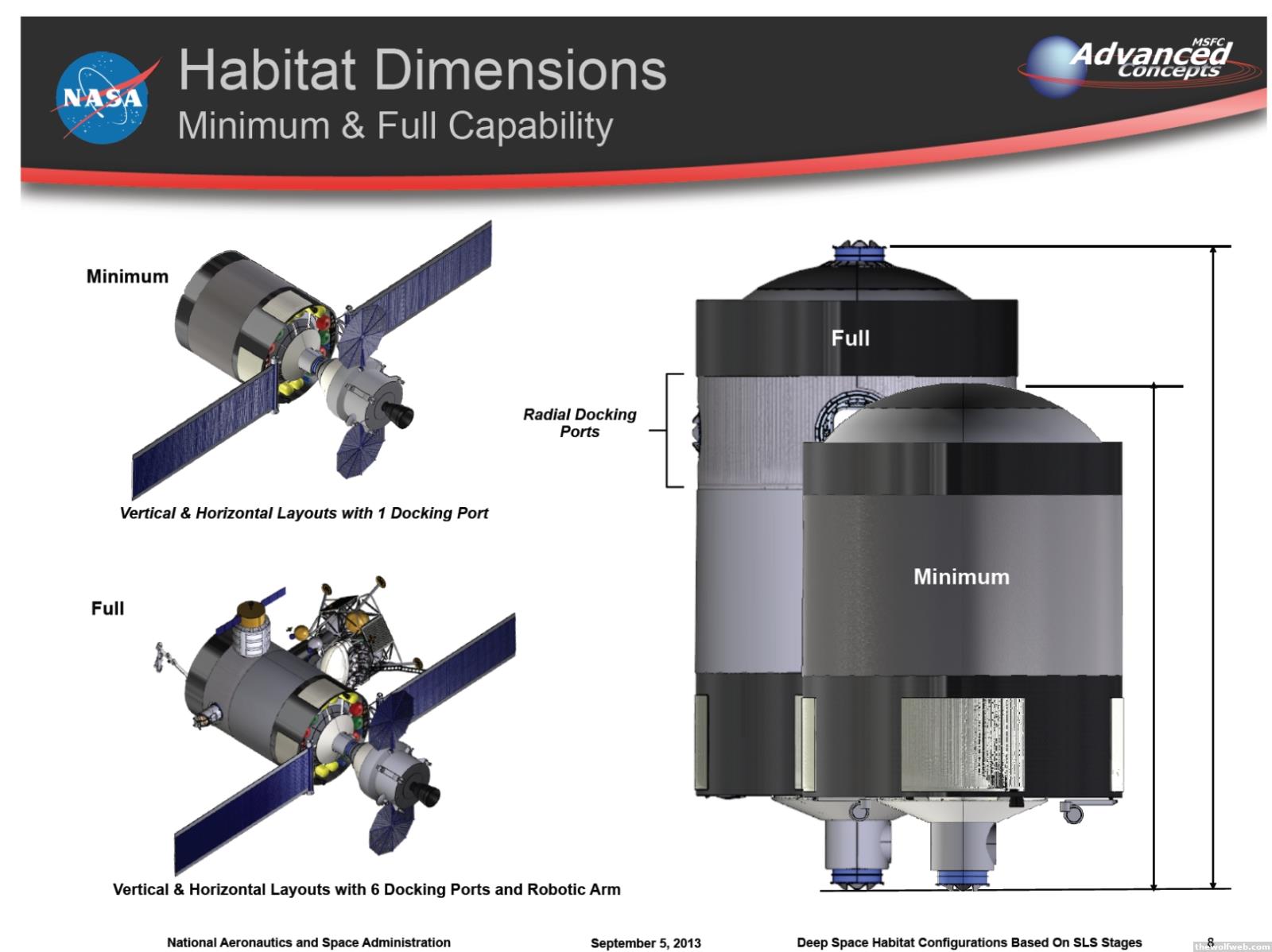 NASA

Habitat Dimensions
Minimum & Full Capability

MSFC
Advanced
Concepts

Minimum

Vertical & Horizontal Layouts with 1 Docking Port

Full

Vertical & Horizontal Layouts with 6 Docking Ports and Robotic Arm

Radial Docking Ports

Full

Minimum

National Aeronautics and Space Administration

September 5, 2013

Deep Space Habitat Configurations Based On SLS Stages

8

thewolfweb.com